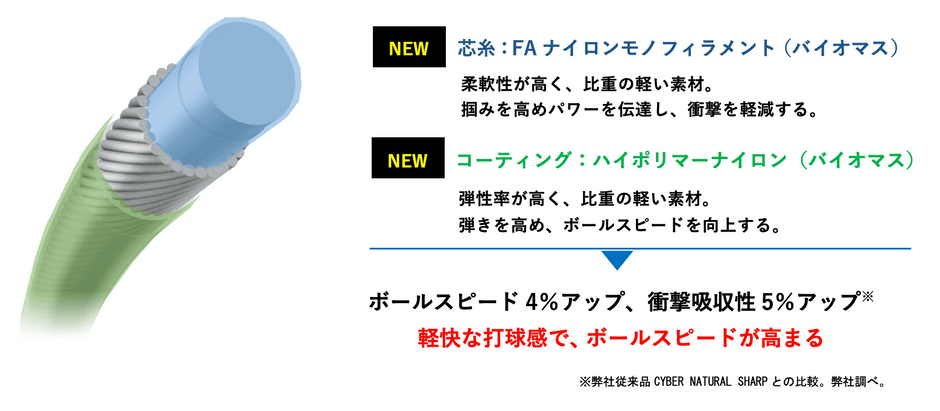 NEW 芯糸：FA ナイロンモノフィラメント（バイオマス）

柔軟性が高く、比重の軽い素材。
掴みを高めパワーを伝達し、衝撃を軽減する。

NEW コーティング：ハイポリマーナイロン（バイオマス）

弾性率が高く、比重の軽い素材。
弾きを高め、ボールスピードを向上する。

ボールスピード 4%アップ、衝撃吸収性 5%アップ※

軽快な打球感で、ボールスピードが高まる

※弊社従来品 CYBER NATURAL SHARP との比較。弊社調べ。